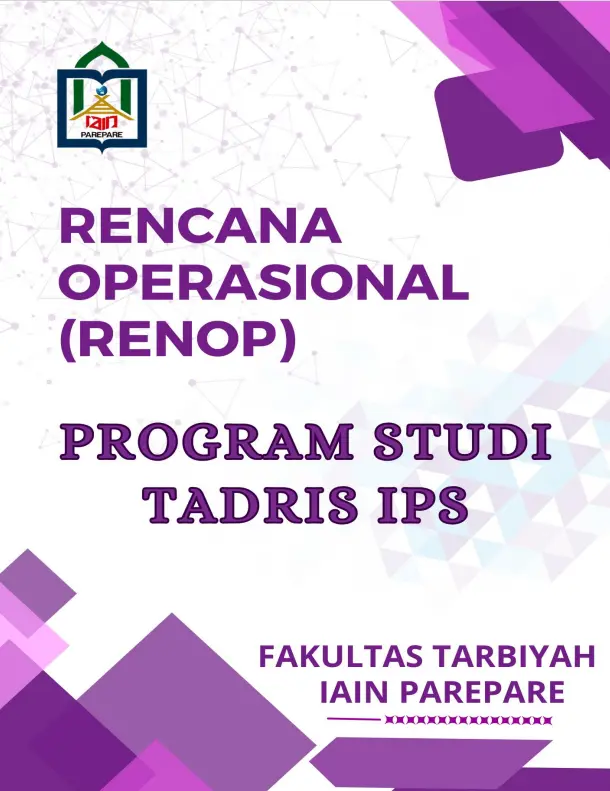 IAIN
PAREPARE

RENCANA OPERASIONAL (RENOP)

PROGRAM STUDI TADRIS IPS

FAKULTAS TARBIYAH
IAIN PAREPARE